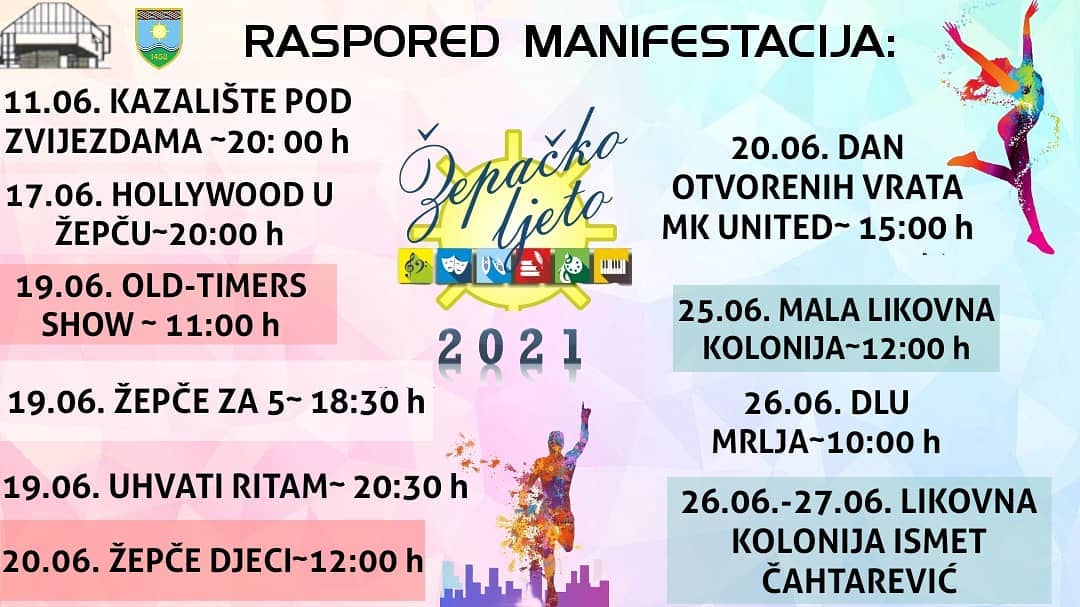 1458

RASPORED MANIFESTACIJA:

11.06. KAZALIŠTE POD ZVIJEZDAMA ~20: 00 h

17.06. HOLLYWOOD U ŽEPČU~20:00 h

19.06. OLD-TIMERS SHOW ~ 11:00 h

19.06. ŽEPČE ZA 5~ 18:30 h

19.06. UHVATI RITAM~ 20:30 h

20.06. ŽEPČE DJECI~12:00 h

Žepačko ljeto

2021

20.06. DAN OTVORENIH VRATA MK UNITED~ 15:00 h

25.06. MALA LIKOVNA KOLONIJA~12:00 h

26.06. DLU MRLJA~10:00 h

26.06.-27.06. LIKOVNA KOLONIJA ISMET ČAHTAREVIĆ